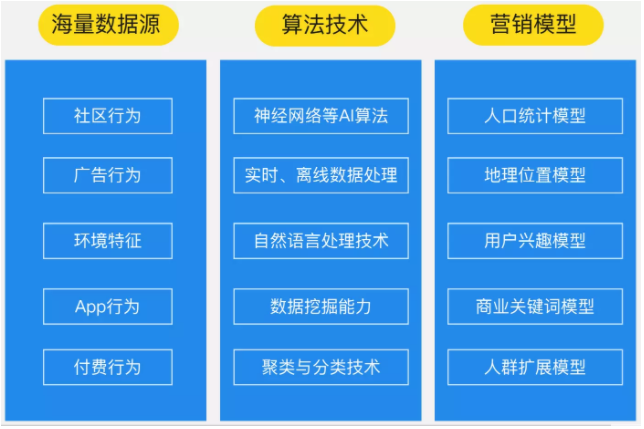 海量数据源

社区行为

广告行为

环境特征

App行为

付费行为

算法技术

神经网络等AI算法

实时、离线数据处理

自然语言处理技术

数据挖掘能力

聚类与分类技术

营销模型

人口统计模型

地理位置模型

用户兴趣模型

商业关键词模型

人群扩展模型